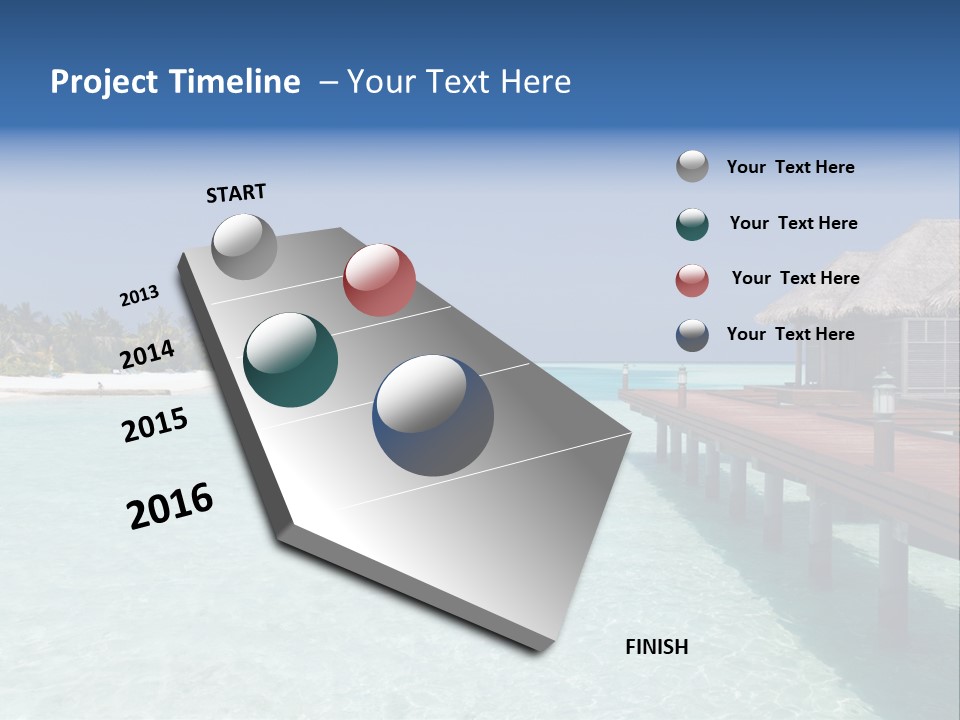 Project Timeline – Your Text Here

START

2013

2014

2015

2016

FINISH

Your Text Here

Your Text Here

Your Text Here

Your Text Here